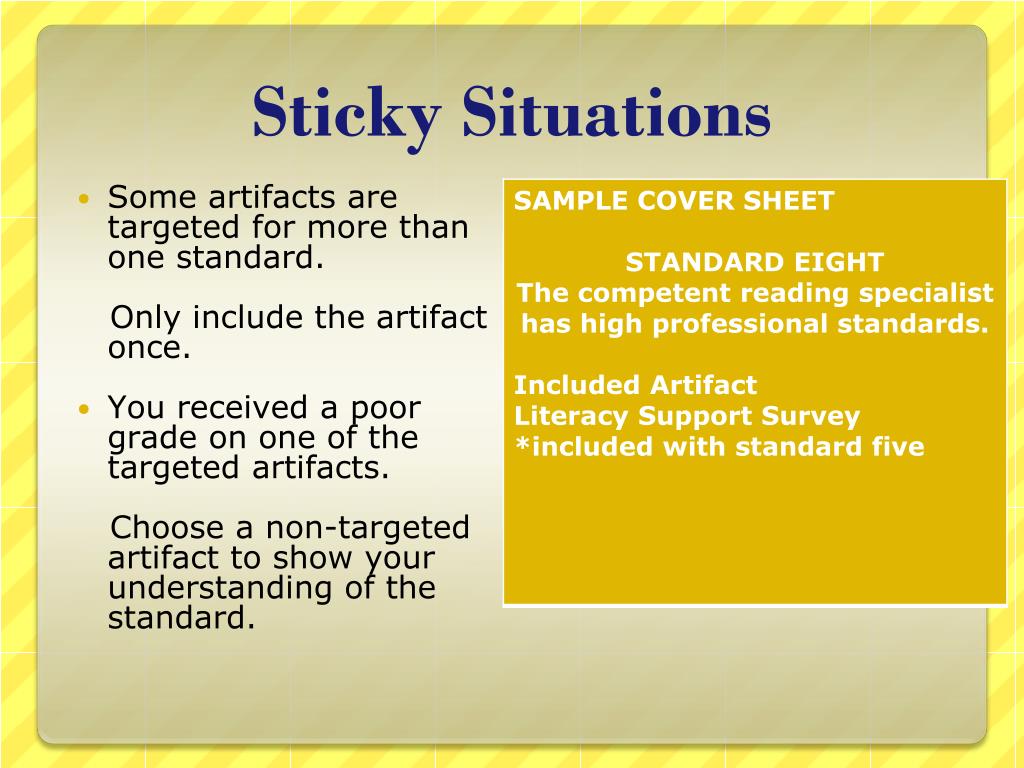 Sticky Situations

• Some artifacts are targeted for more than one standard.

Only include the artifact once.

• You received a poor grade on one of the targeted artifacts.

Choose a non-targeted artifact to show your understanding of the standard.

SAMPLE COVER SHEET

STANDARD EIGHT
The competent reading specialist has high professional standards.

Included Artifact
Literacy Support Survey
*included with standard five